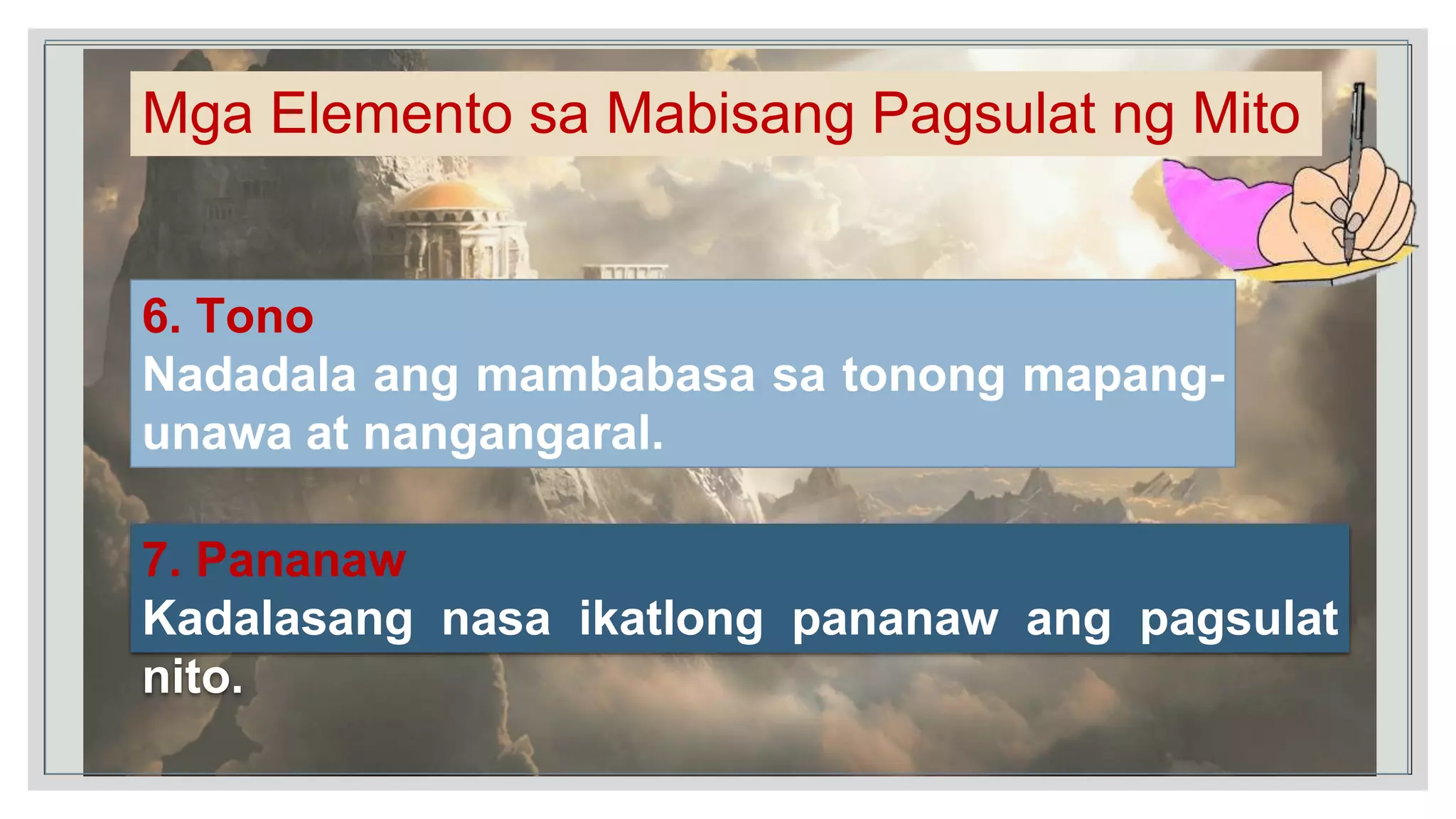 Mga Elemento sa Mabisang Pagsulat ng Mito

6. Tono
Nadadala ang mambabasa sa tonong mapang-unawa at nangangaral.

7. Pananaw
Kadalasang nasa ikatlong pananaw ang pagsulat nito.